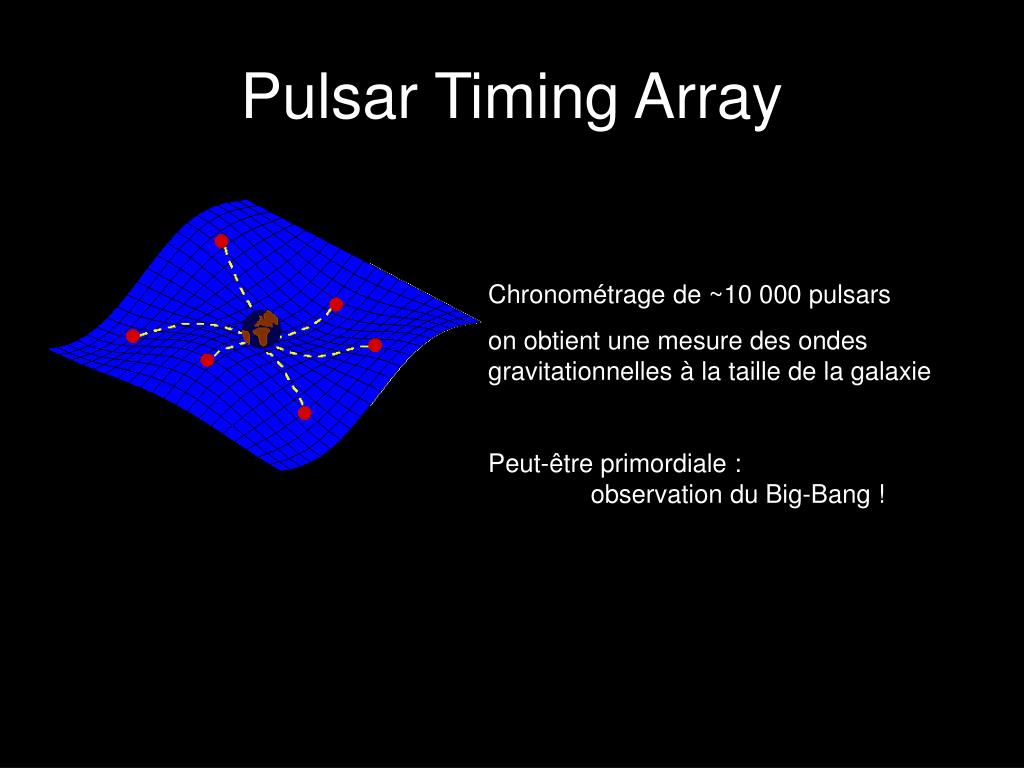 Pulsar Timing Array

Chronométrage de ~10 000 pulsars

on obtient une mesure des ondes gravitationnelles à la taille de la galaxie

Peut-être primordiale :
observation du Big-Bang !